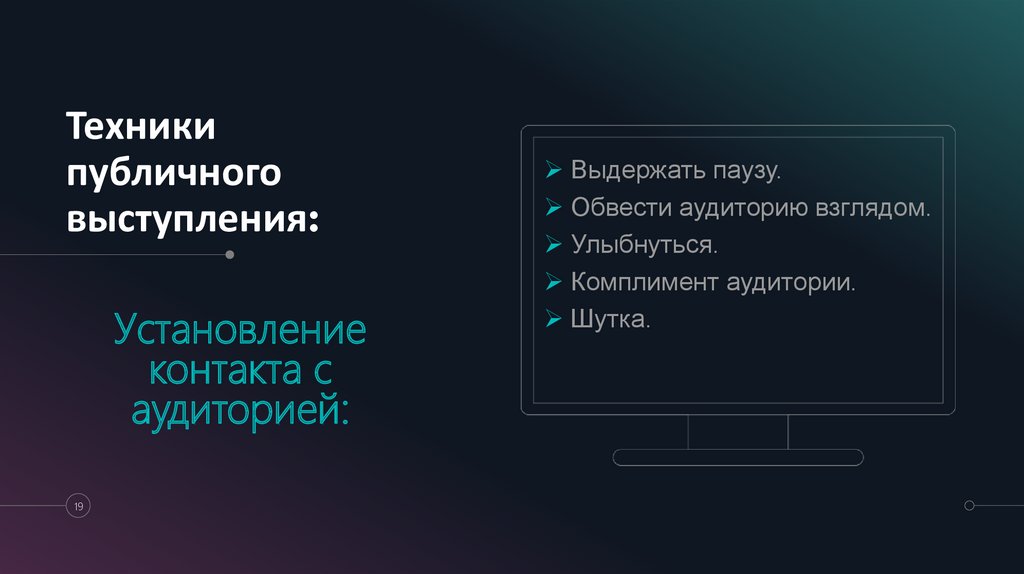 Техники публичного выступления:

Установление контакта с аудиторией:

➢ Выдержать паузу.
➢ Обвести аудиторию взглядом.
➢ Улыбнуться.
➢ Комплимент аудитории.
➢ Шутка.

19